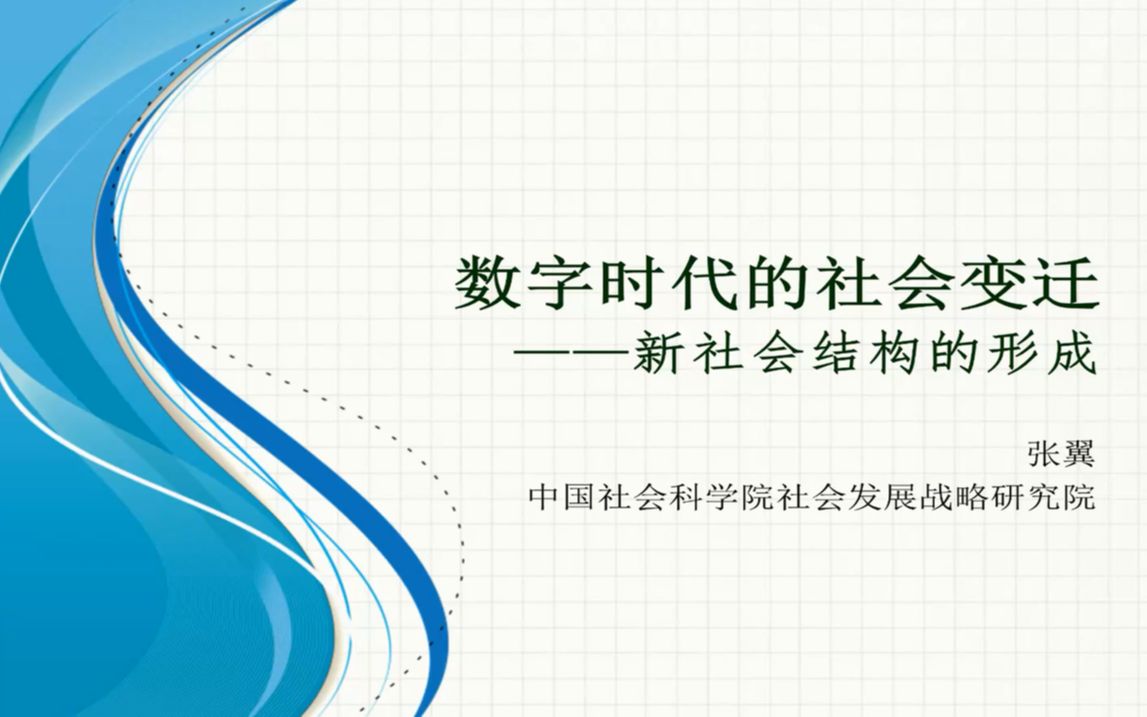 数字时代的社会变迁
——新社会结构的形成

张翼
中国社会科学院社会发展战略研究院